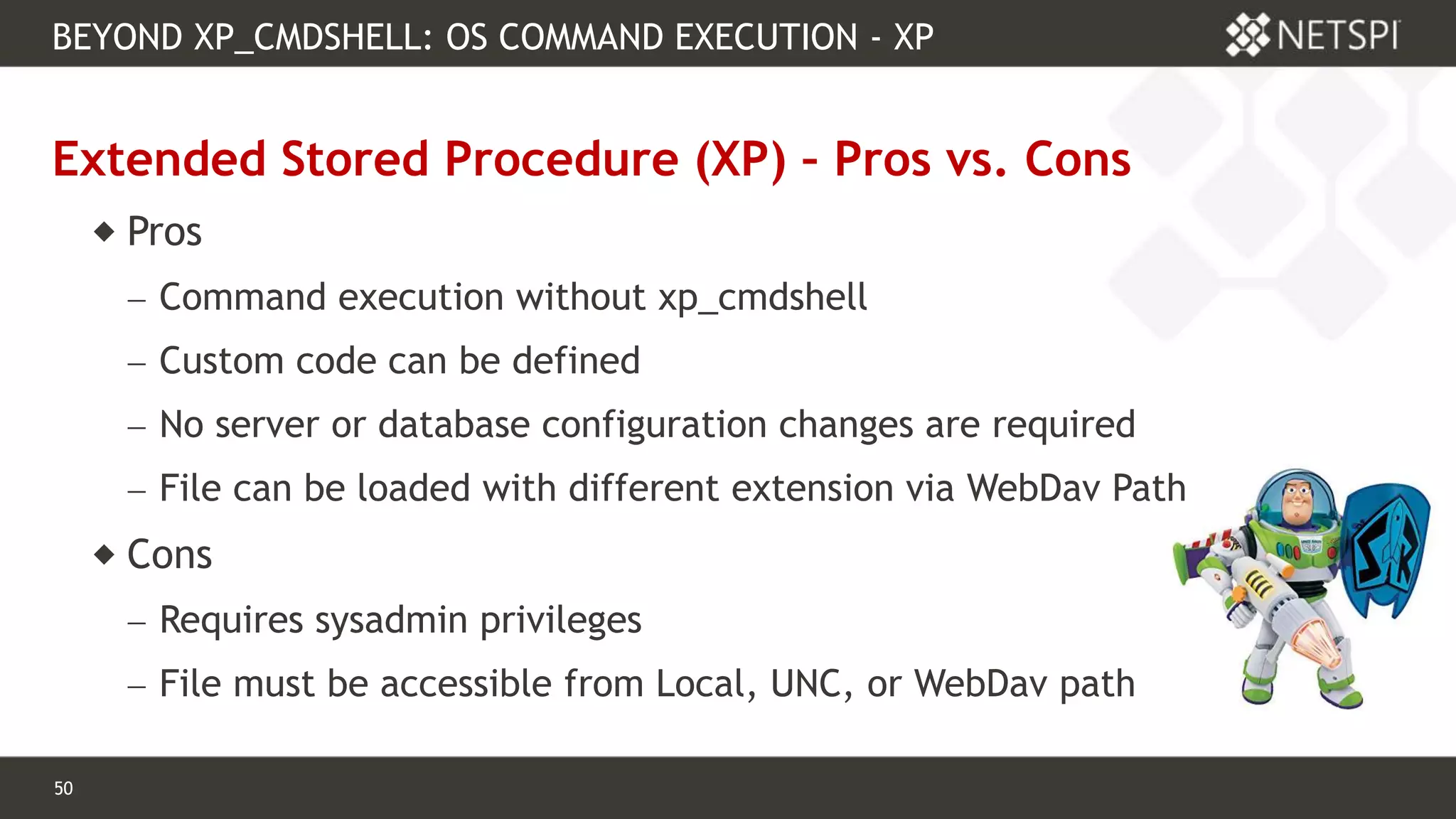 BEYOND XP_CMDSHELL: OS COMMAND EXECUTION - XP

NETSPI

Extended Stored Procedure (XP) - Pros vs. Cons

◆ Pros

– Command execution without xp_cmdshell

– Custom code can be defined

– No server or database configuration changes are required

– File can be loaded with different extension via WebDav Path

◆ Cons

– Requires sysadmin privileges

– File must be accessible from Local, UNC, or WebDav path

50